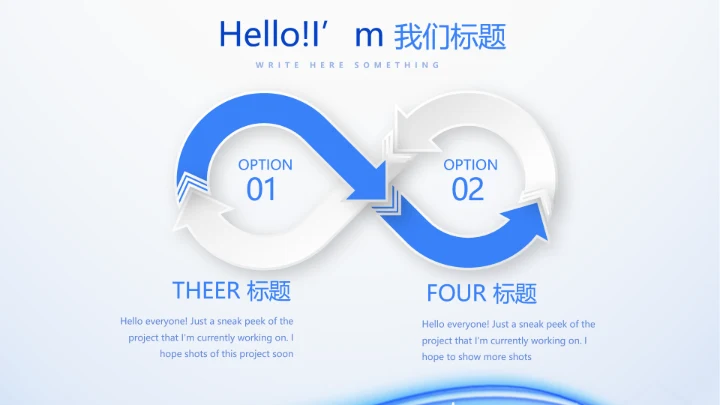 Hello!I’m 我们标题

WRITE HERE SOMETHING

OPTION 01

OPTION 02

THEER 标题

Hello everyone! Just a sneak peek of the project that I'm currently working on. I hope shots of this project soon

FOUR 标题

Hello everyone! Just a sneak peek of the project that I'm currently working on. I hope to show more shots